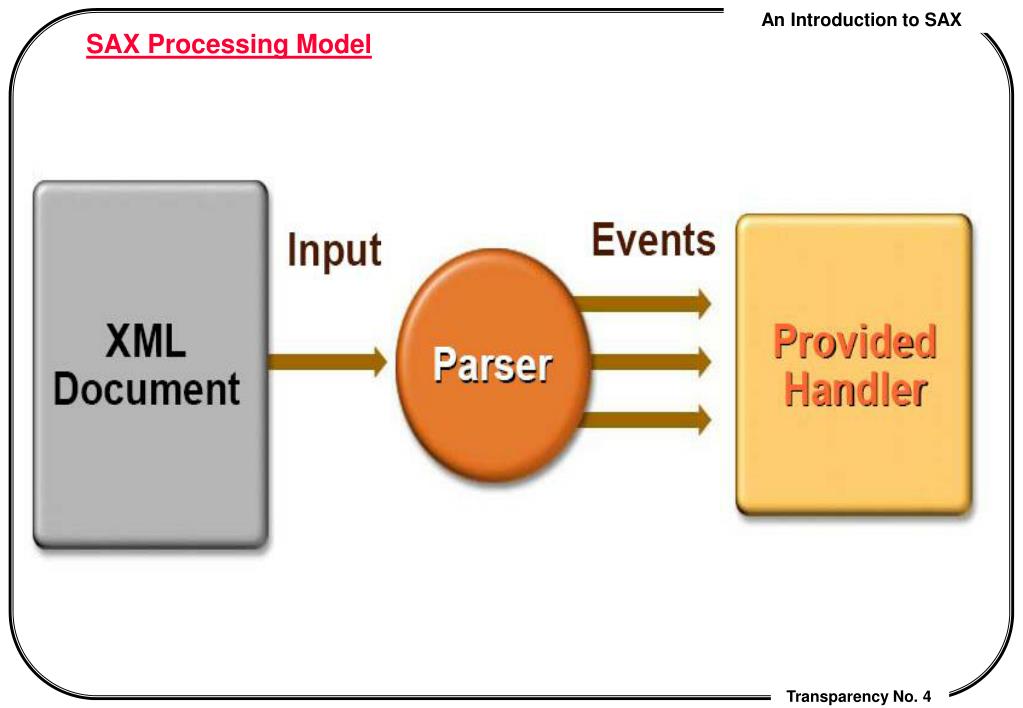 An Introduction to SAX

SAX Processing Model

XML Document

Input

Parser

Events

Provided Handler

Transparency No. 4